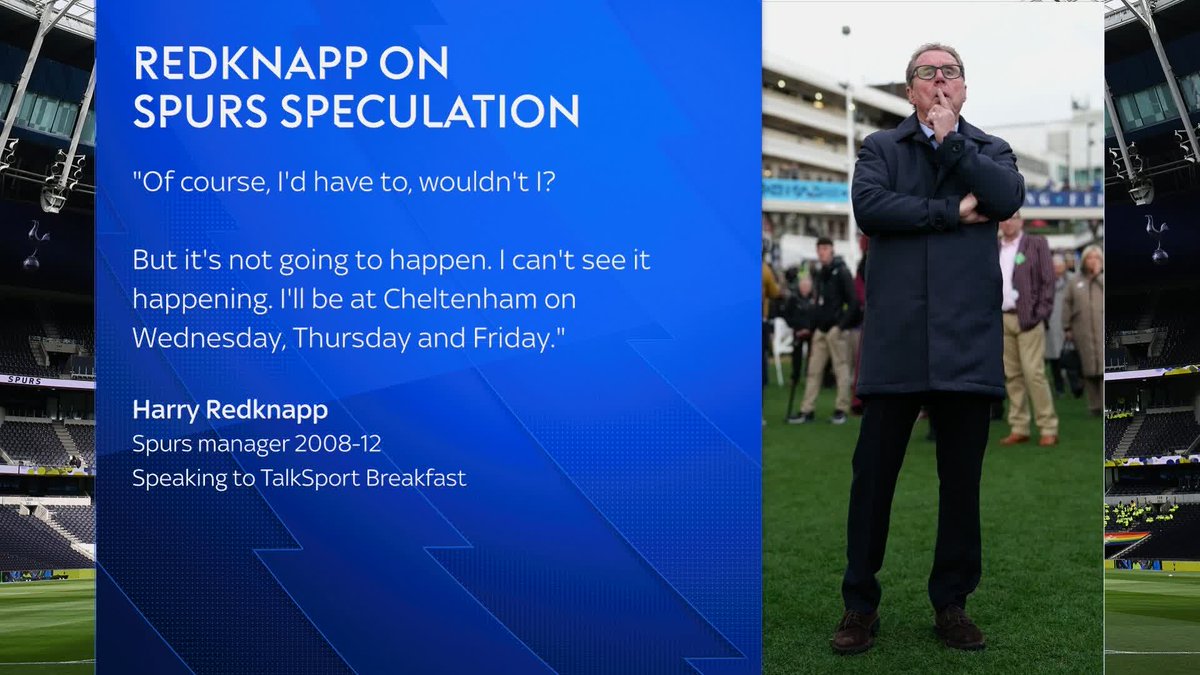 REDKNAPP ON SPURS SPECULATION

"Of course, I'd have to, wouldn't I?

But it's not going to happen. I can't see it happening. I'll be at Cheltenham on Wednesday, Thursday and Friday."

Harry Redknapp
Spurs manager 2008-12
Speaking to TalkSport Breakfast

SPURS